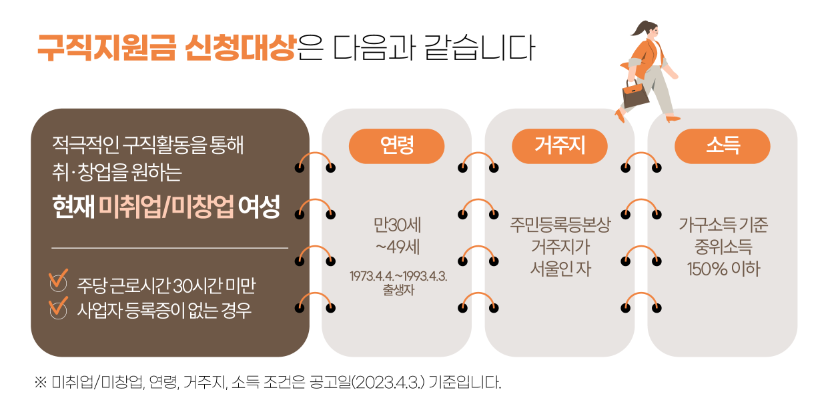 구직지원금 신청대상은 다음과 같습니다

적극적인 구직활동을 통해
취·창업을 원하는
현재 미취업/미창업 여성

주당 근로시간 30시간 미만
사업자 등록증이 없는 경우

연령

만30세
~49세
1973.4.4.~1993.4.3.
출생자

거주지

주민등록등본상
거주지가
서울인 자

소득

가구소득 기준
중위소득
150% 이하

※ 미취업/미창업, 연령, 거주지, 소득 조건은 공고일(2023.4.3.) 기준입니다.